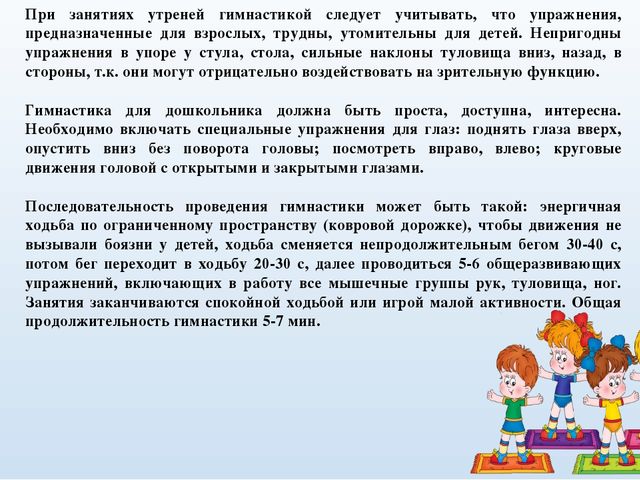 При занятиях утреней гимнастикой следует учитывать, что упражнения, предназначенные для взрослых, трудны, утомительны для детей. Непригодны упражнения в упоре у стула, стола, сильные наклоны туловища вниз, назад, в стороны, т.к. они могут отрицательно воздействовать на зрительную функцию.

Гимнастика для дошкольника должна быть проста, доступна, интересна. Необходимо включать специальные упражнения для глаз: поднять глаза вверх, опустить вниз без поворота головы; посмотреть вправо, влево; круговые движения головой с открытыми и закрытыми глазами.

Последовательность проведения гимнастики может быть такой: энергичная ходьба по ограниченному пространству (ковровой дорожке), чтобы движения не вызывали боязни у детей, ходьба сменяется непродолжительным бегом 30-40 с, потом бег переходит в ходьбу 20-30 с, далее проводиться 5-6 общеразвивающих упражнений, включающих в работу все мышечные группы рук, туловища, ног. Занятия заканчиваются спокойной ходьбой или игрой малой активности. Общая продолжительность гимнастики 5-7 мин.